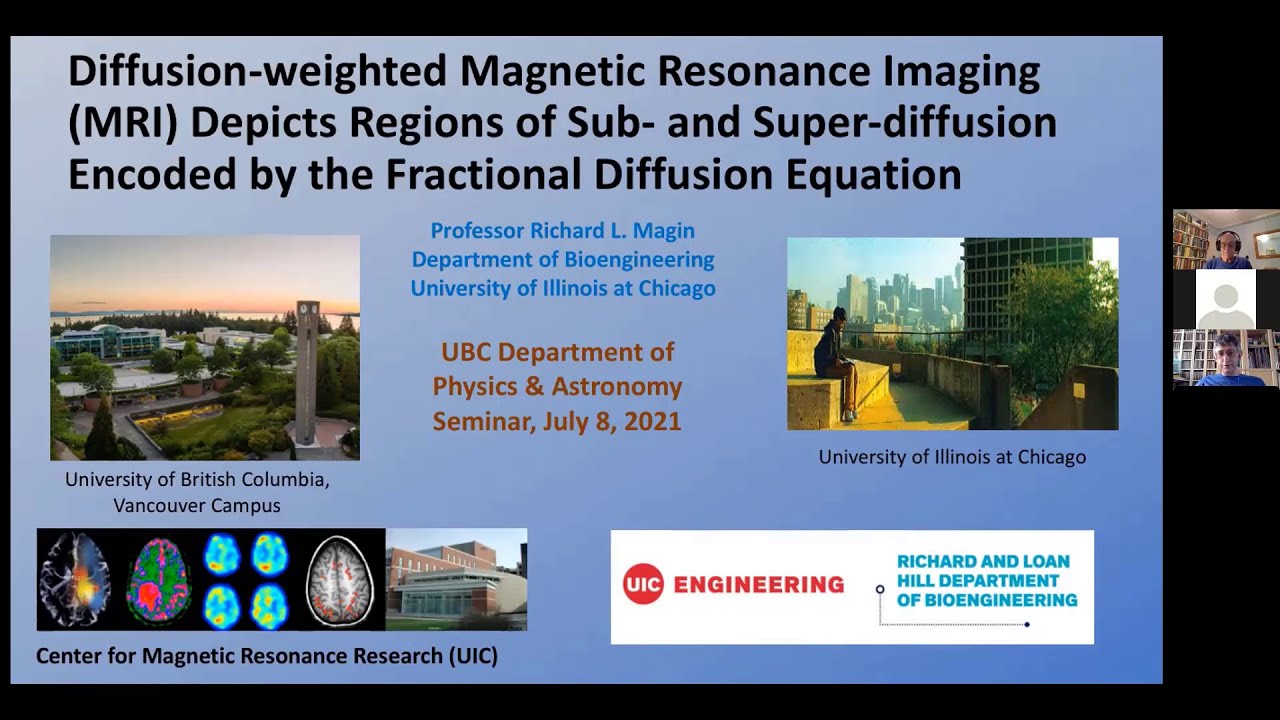 Diffusion-weighted Magnetic Resonance Imaging (MRI) Depicts Regions of Sub- and Super-diffusion Encoded by the Fractional Diffusion Equation

Professor Richard L. Magin
Department of Bioengineering
University of Illinois at Chicago

UBC Department of Physics & Astronomy Seminar, July 8, 2021

University of British Columbia, Vancouver Campus

University of Illinois at Chicago

Center for Magnetic Resonance Research (UIC)

UIC ENGINEERING

RICHARD AND LOAN HILL DEPARTMENT OF BIOENGINEERING